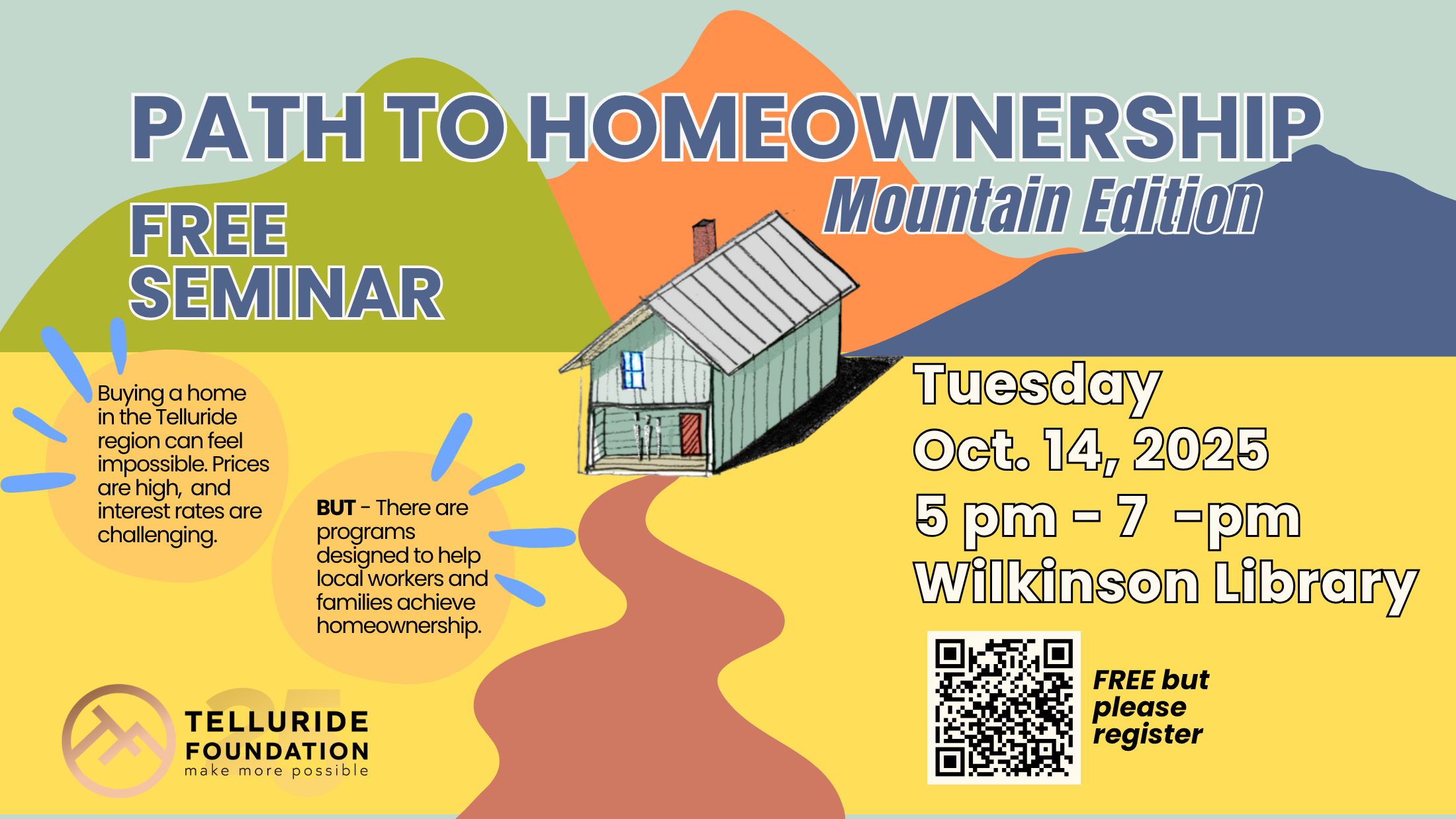 PATH TO HOMEOWNERSHIP

Mountain Edition

FREE SEMINAR

Buying a home in the Telluride region can feel impossible. Prices are high, and interest rates are challenging.

BUT - There are programs designed to help local workers and families achieve homeownership.

Tuesday
Oct. 14, 2025
5 pm - 7 -pm
Wilkinson Library

FREE but please register

25

TELLURIDE FOUNDATION
make more possible